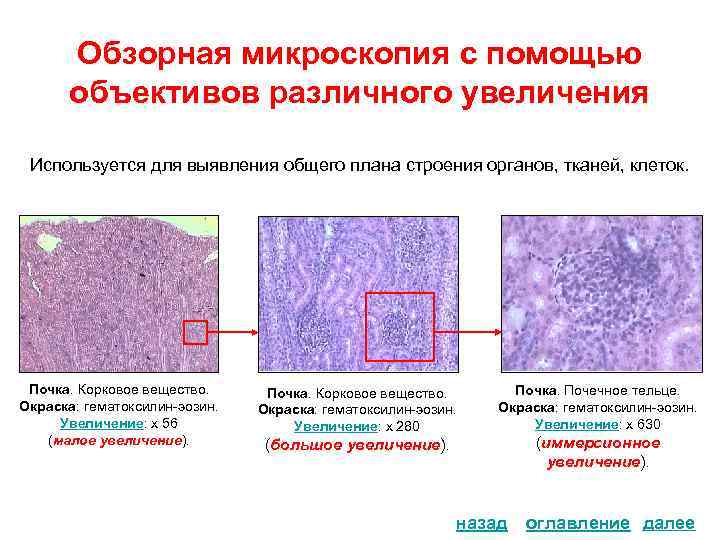 Обзорная микроскопия с помощью объективов различного увеличения

Используется для выявления общего плана строения органов, тканей, клеток.

Почка. Корковое вещество.
Окраска: гематоксилин-эозин.
Увеличение: х 56
(малое увеличение).

Почка. Корковое вещество.
Окраска: гематоксилин-эозин.
Увеличение: х 280
(большое увеличение).

Почка. Почечное тельце.
Окраска: гематоксилин-эозин.
Увеличение: х 630
(иммерсионное увеличение).

назад оглавление далее